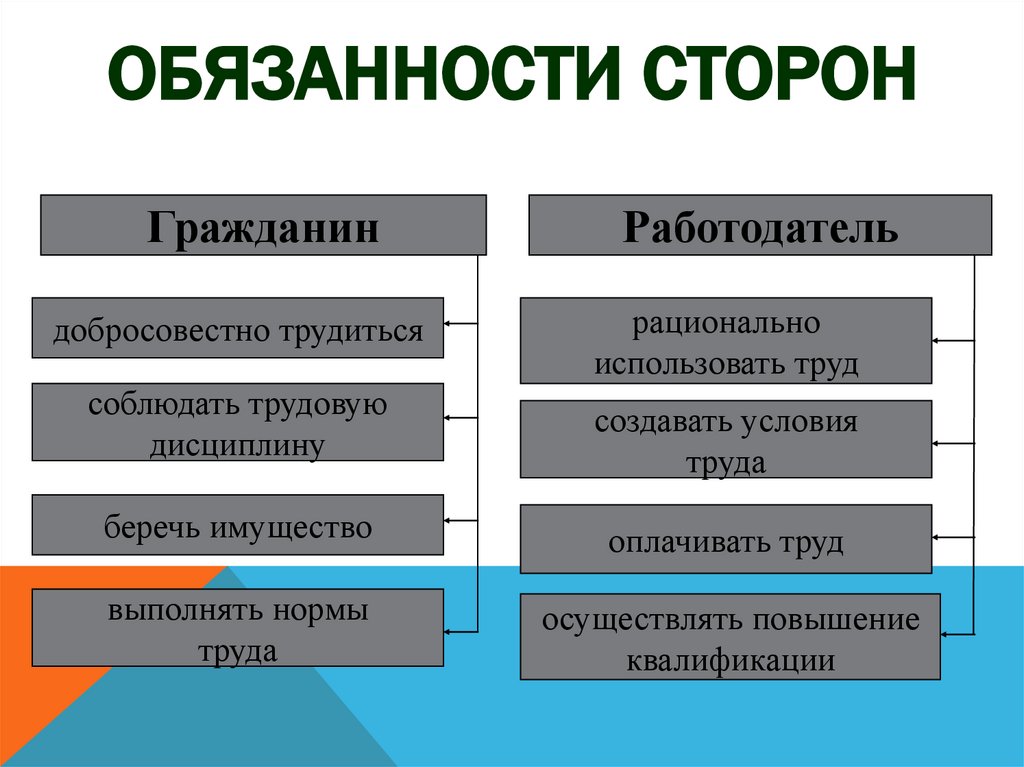 ОБЯЗАННОСТИ СТОРОН

Гражданин

добросовестно трудиться

соблюдать трудовую дисциплину

беречь имущество

выполнять нормы труда

Работодатель

рационально использовать труд

создавать условия труда

оплачивать труд

осуществлять повышение квалификации